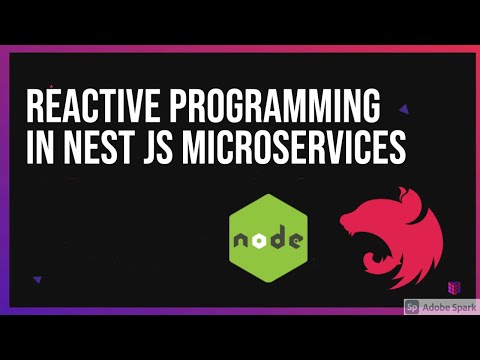 REACTIVE PROGRAMMING IN NEST JS MICROSERVICES

node

Sp Adobe Spark